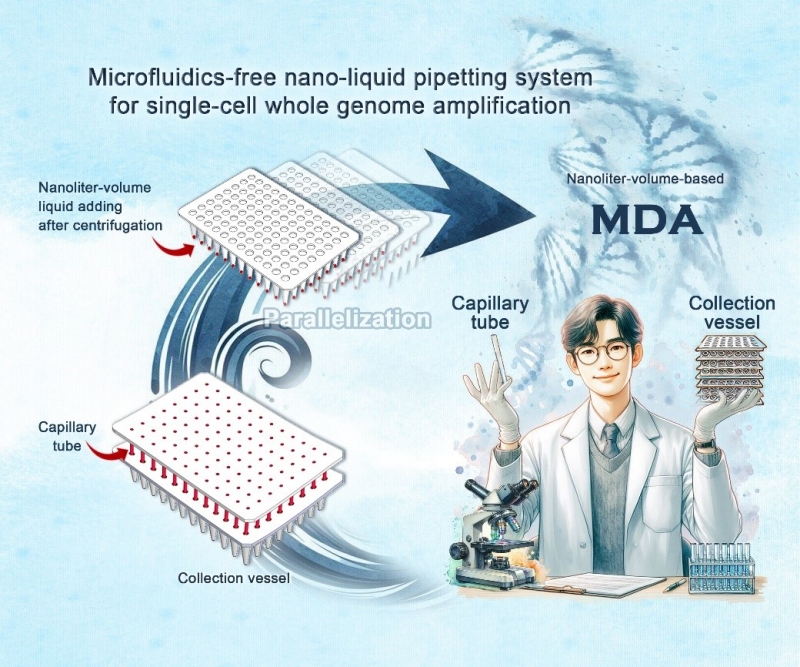 Microfluidics-free nano-liquid pipetting system for single-cell whole genome amplification

Nanoliter-volume liquid adding after centrifugation

Nanoliter-volume-based

MDA

Parallelization

Capillary tube

Collection vessel

Capillary tube

Collection vessel